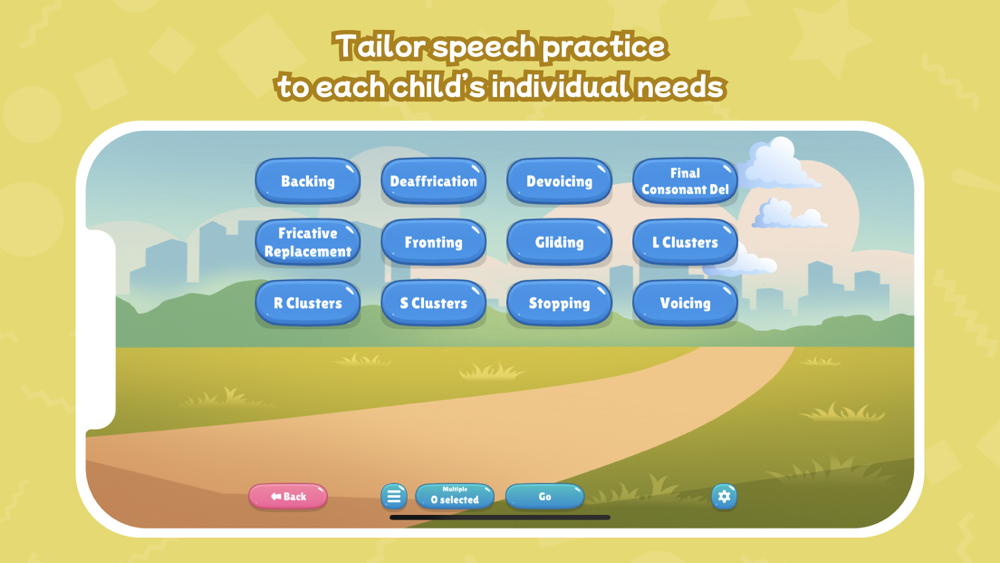 Tailor speech practice to each child's individual needs

Backing
Deaffrication
Devoicing
Final Consonant Del
Fricative Replacement
Fronting
Gliding
L Clusters
R Clusters
S Clusters
Stopping
Voicing

Back
Multiple
0 selected
Go